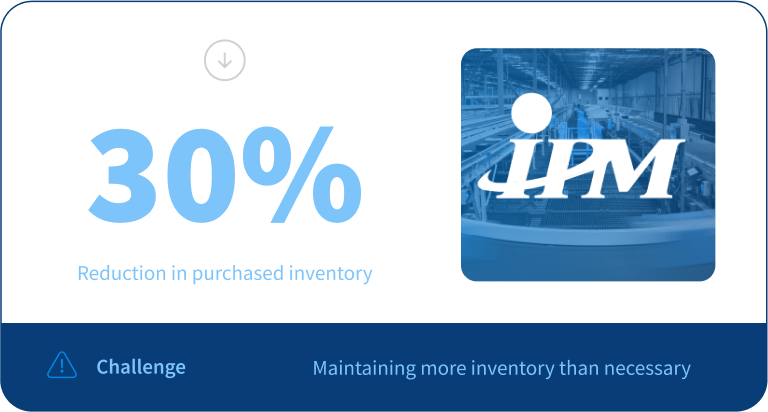 30%

Reduction in purchased inventory

IPM

Challenge

Maintaining more inventory than necessary